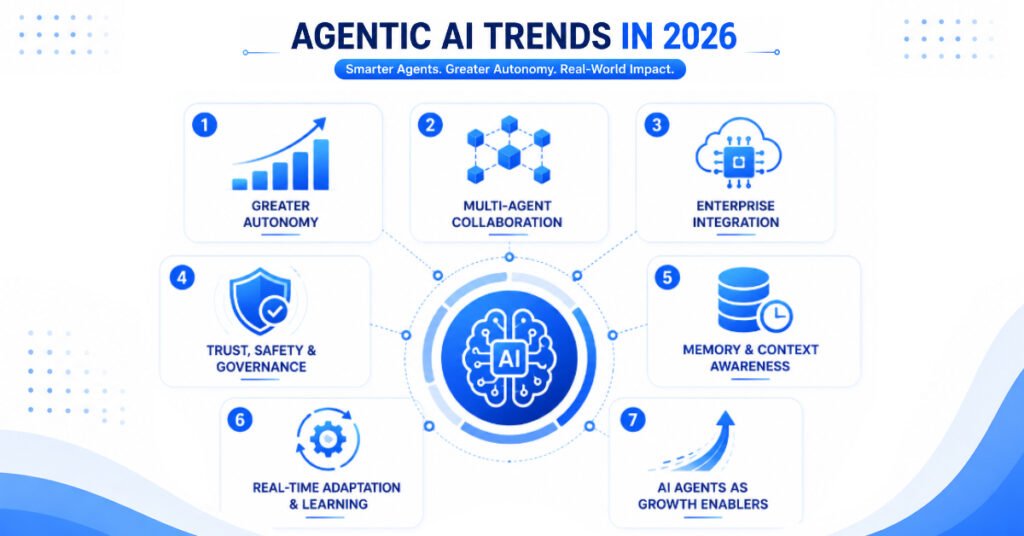 AGENTIC AI TRENDS IN 2026

Smarter Agents. Greater Autonomy. Real-World Impact.

1
GREATER AUTONOMY

2
MULTI-AGENT COLLABORATION

3
ENTERPRISE INTEGRATION

4
TRUST, SAFETY & GOVERNANCE

AI

5
MEMORY & CONTEXT AWARENESS

6
REAL-TIME ADAPTATION & LEARNING

7
AI AGENTS AS GROWTH ENABLERS